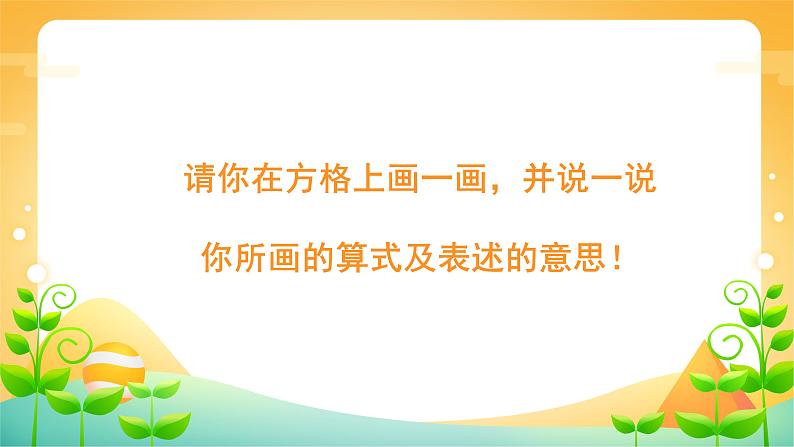 请你在方格上画一画，并说一说

你所画的算式及表述的意思！